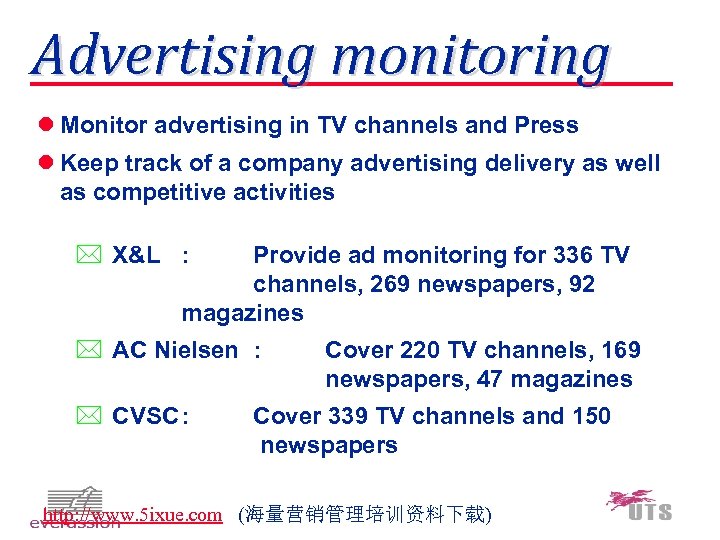 Advertising monitoring

Monitor advertising in TV channels and Press

Keep track of a company advertising delivery as well as competitive activities

X&L : Provide ad monitoring for 336 TV channels, 269 newspapers, 92 magazines

AC Nielsen : Cover 220 TV channels, 169 newspapers, 47 magazines

CVSC: Cover 339 TV channels and 150 newspapers

everassion

http://www.5ixue.com (海量营销管理培训资料下载)

UTS